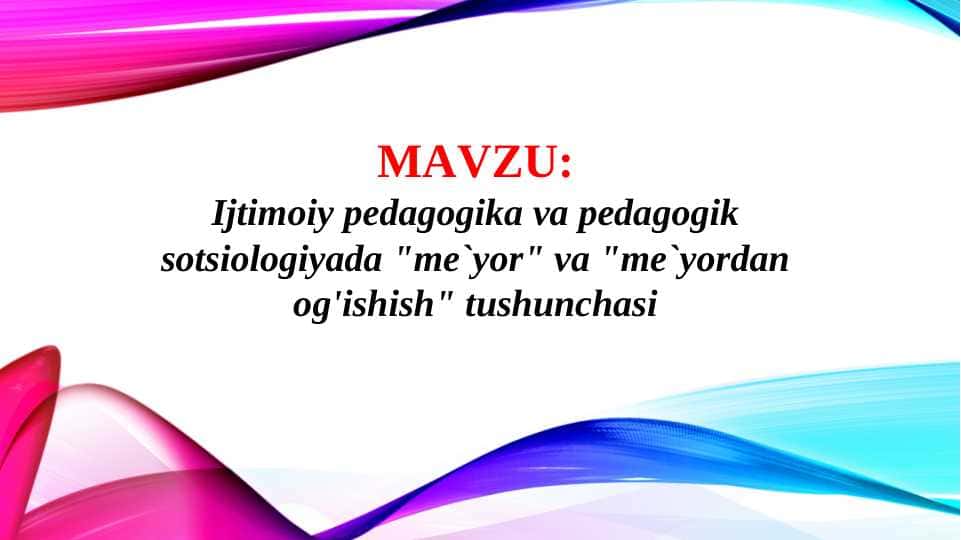 MAVZU:
Ijtimoiy pedagogika va pedagogik sotsiologiyada "me`yor" va "me`yordan og'ishish" tushunchasi